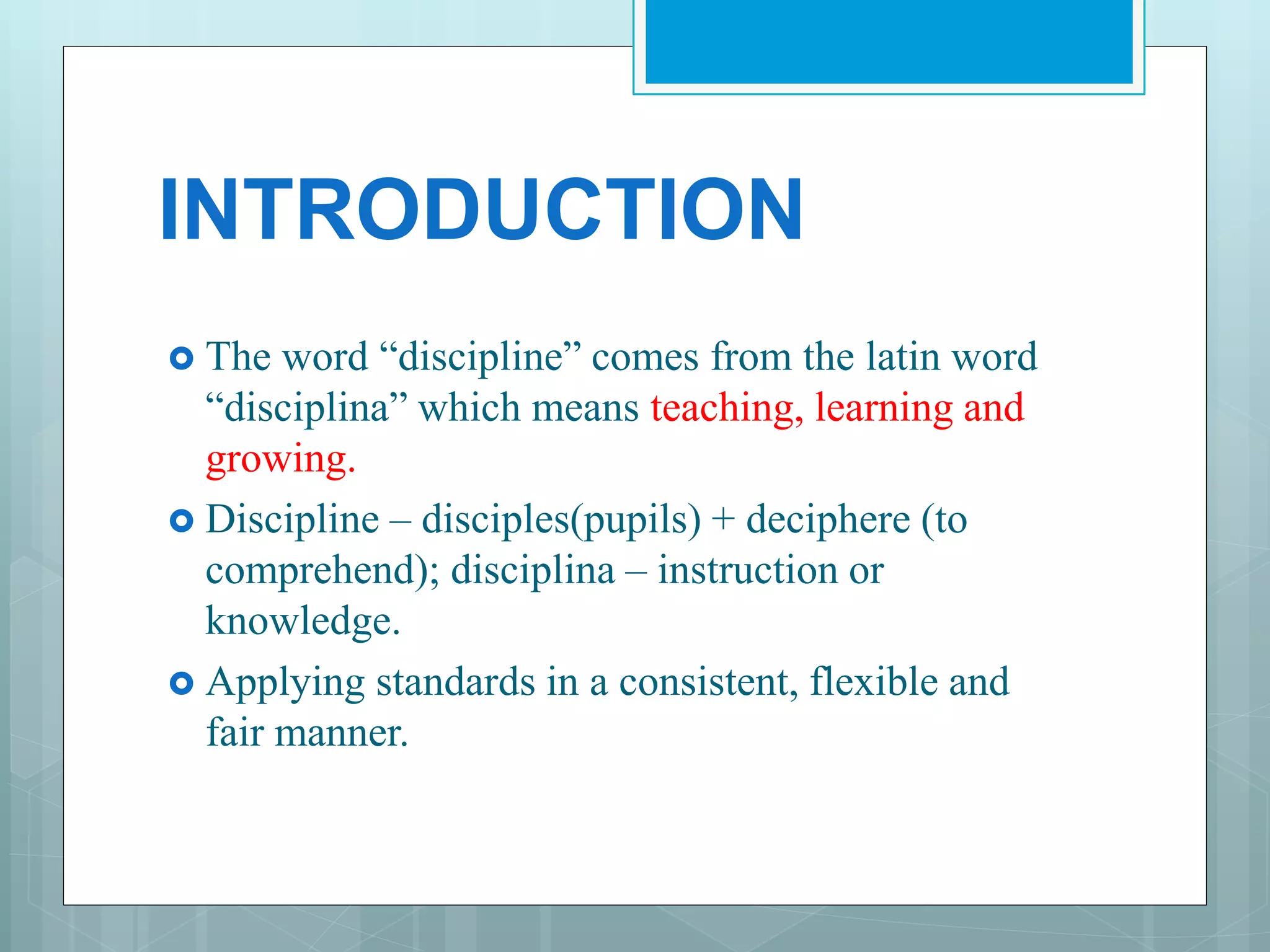 INTRODUCTION

The word “discipline” comes from the latin word “disciplina” which means teaching, learning and growing.

Discipline – disciples(pupils) + deciphere (to comprehend); disciplina – instruction or knowledge.

Applying standards in a consistent, flexible and fair manner.